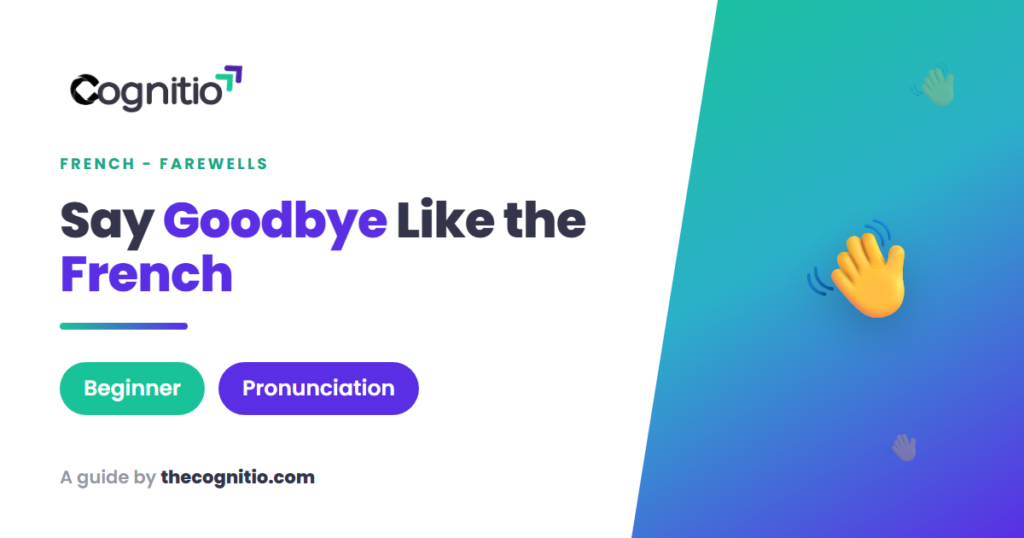 Cognitio

FRENCH - FAREWELLS

Say Goodbye Like the French

Beginner

Pronunciation

A guide by thecognitio.com